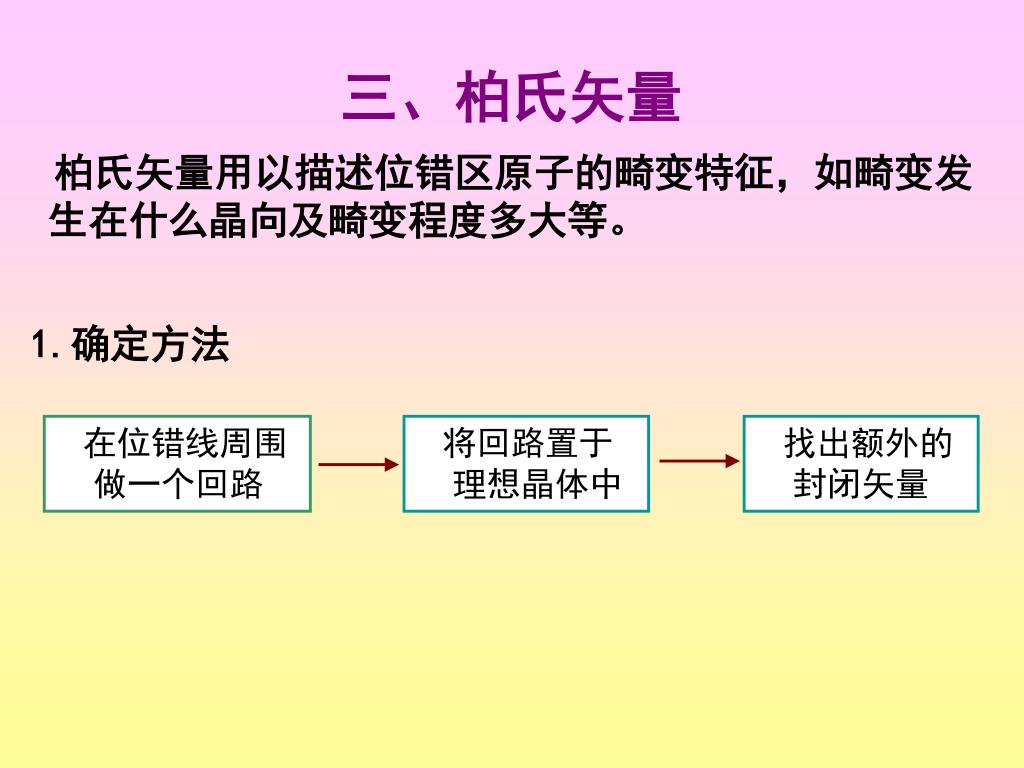 三、柏氏矢量

柏氏矢量用以描述位错区原子的畸变特征，如畸变发生在什么晶向及畸变程度多大等。

1. 确定方法

在位错线周围做一个回路

将回路置于理想晶体中

找出额外的封闭矢量